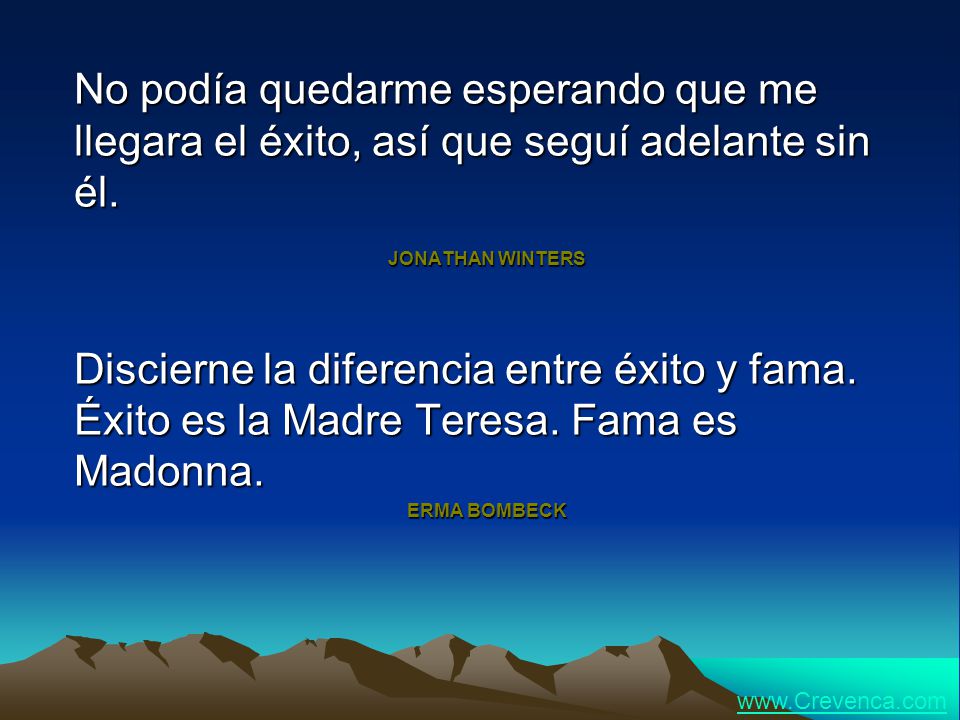 No podía quedarme esperando que me llegara el éxito, así que seguí adelante sin él.

JONATHAN WINTERS

Discierne la diferencia entre éxito y fama. Éxito es la Madre Teresa. Fama es Madonna.

ERMA BOMBECK

www.Crevenca.com